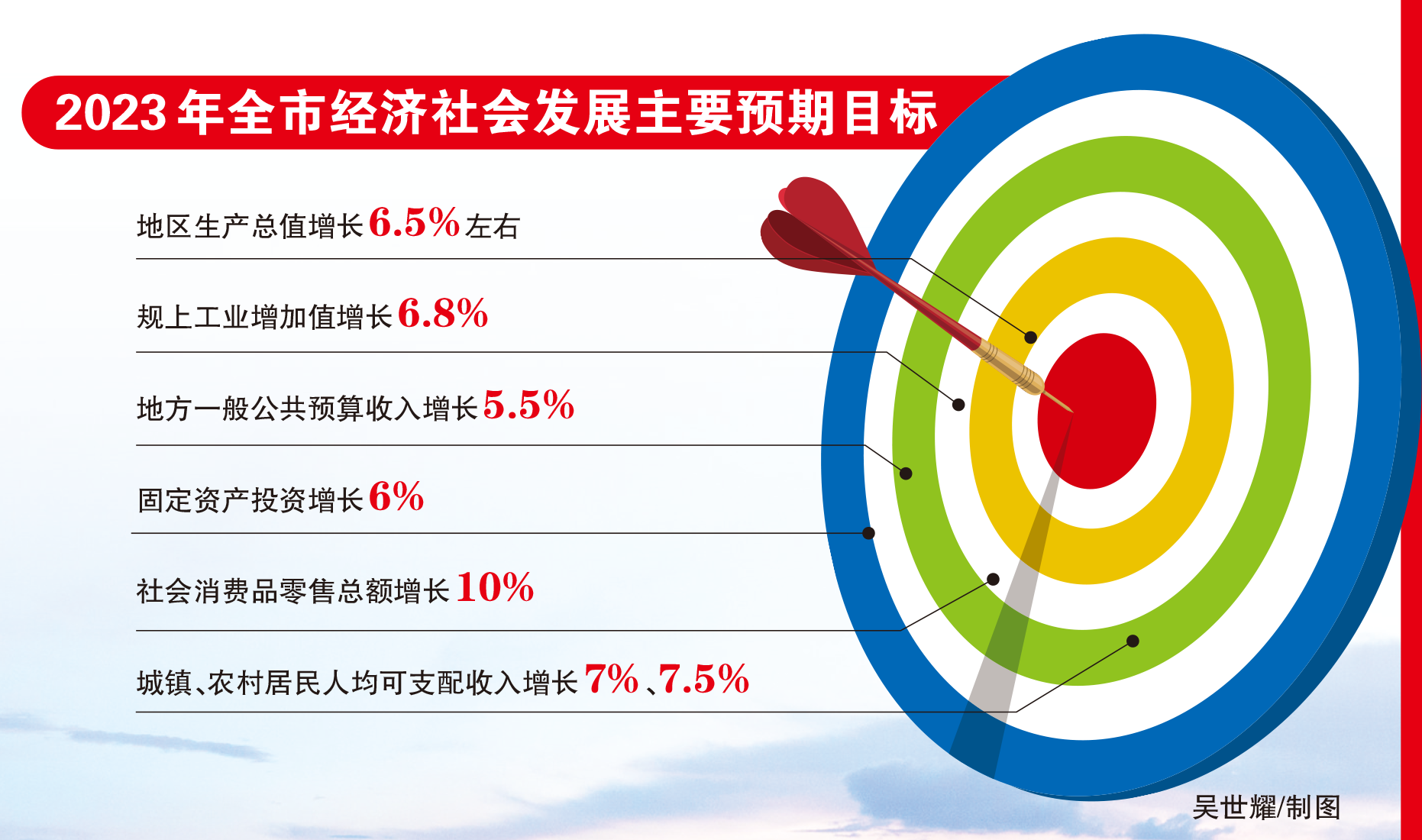 2023年全市经济社会发展主要预期目标

地区生产总值增长6.5%左右

规上工业增加值增长6.8%

地方一般公共预算收入增长5.5%

固定资产投资增长6%

社会消费品零售总额增长10%

城镇、农村居民人均可支配收入增长7%、7.5%

吴世耀/制图